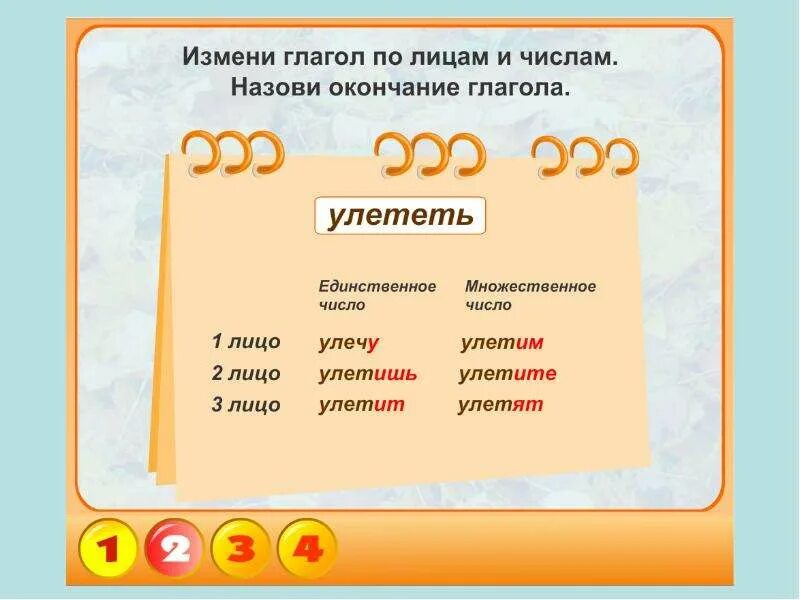 Измени глагол по лицам и числам. Назови окончание глагола.

улететь

| | Единственное число | Множественное число |
|---|---|---|
| 1 лицо | улечу | улетим |
| 2 лицо | улетишь | улетите |
| 3 лицо | улетит | улетят |

1 2 3 4